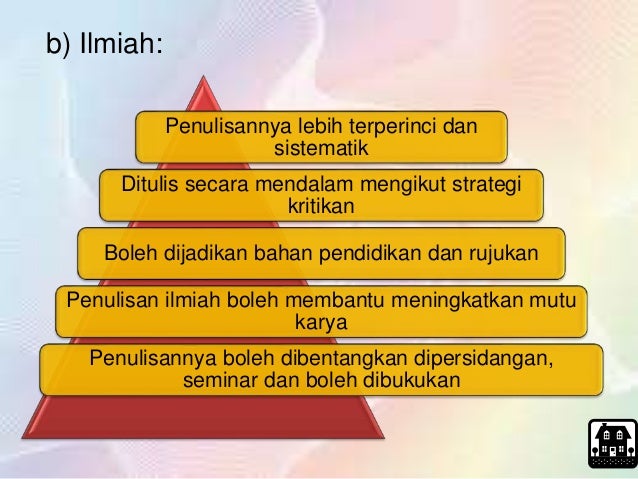 b) Ilmiah:

Penulisannya lebih terperinci dan sistematik

Ditulis secara mendalam mengikut strategi kritikan

Boleh dijadikan bahan pendidikan dan rujukan

Penulisan ilmiah boleh membantu meningkatkan mutu karya

Penulisannya boleh dibentangkan dipersidangan, seminar dan boleh dibukukan